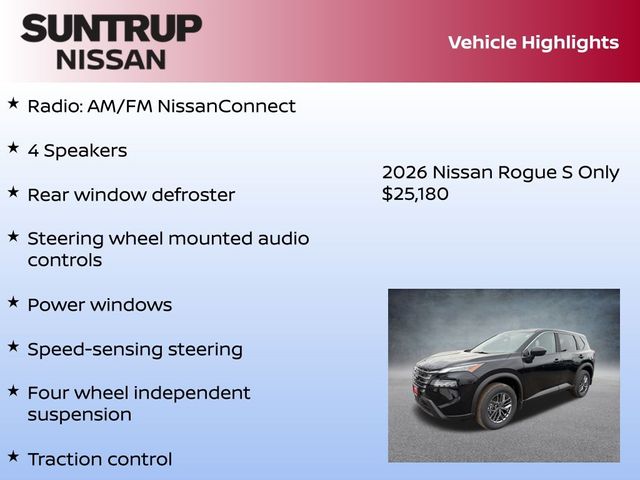 SUNTRUP
NISSAN

Vehicle Highlights

★ Radio: AM/FM NissanConnect

★ 4 Speakers

★ Rear window defroster

★ Steering wheel mounted audio controls

★ Power windows

★ Speed-sensing steering

★ Four wheel independent suspension

★ Traction control

2026 Nissan Rogue S Only $25,180